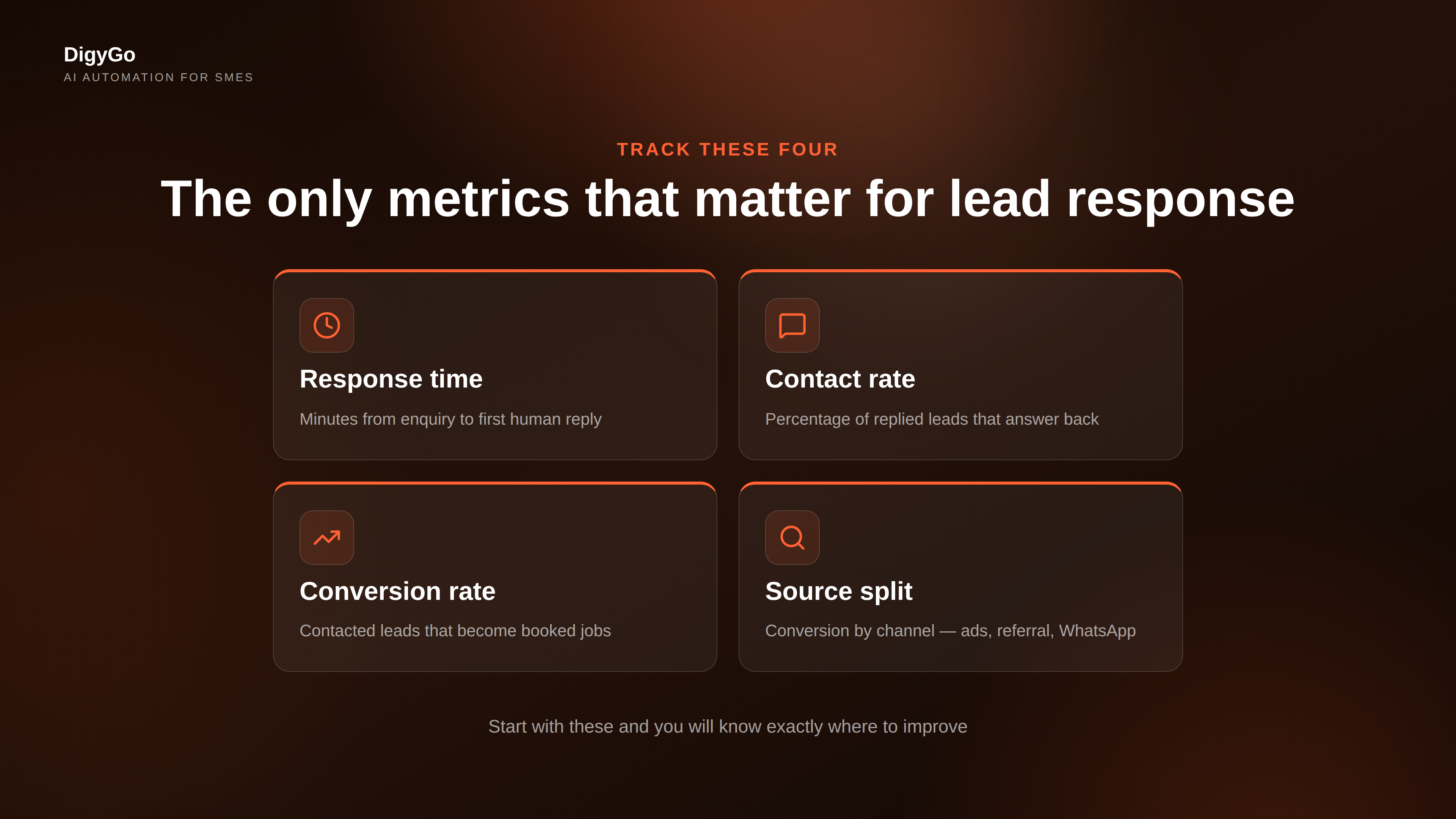 DigyGo
AI AUTOMATION FOR SMES

TRACK THESE FOUR

The only metrics that matter for lead response

Response time

Minutes from enquiry to first human reply

Contact rate

Percentage of replied leads that answer back

Conversion rate

Contacted leads that become booked jobs

Source split

Conversion by channel — ads, referral, WhatsApp

Start with these and you will know exactly where to improve